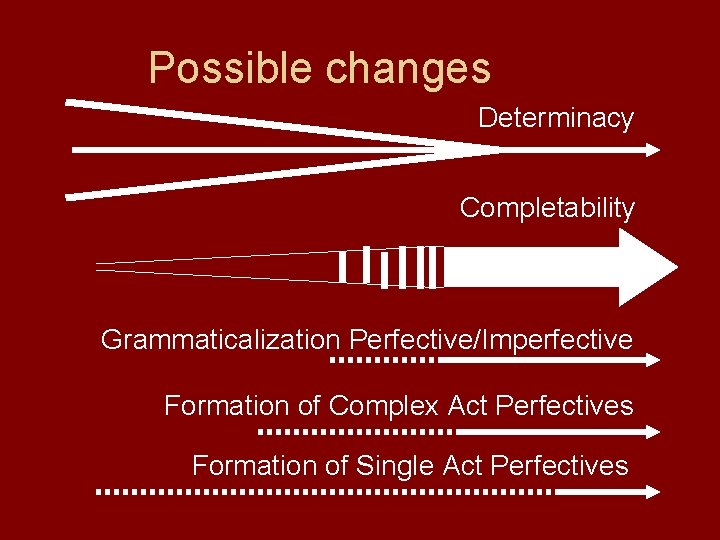 Possible changes

Determinacy

Completability

Grammaticalization Perfective/Imperfective

Formation of Complex Act Perfectives

Formation of Single Act Perfectives